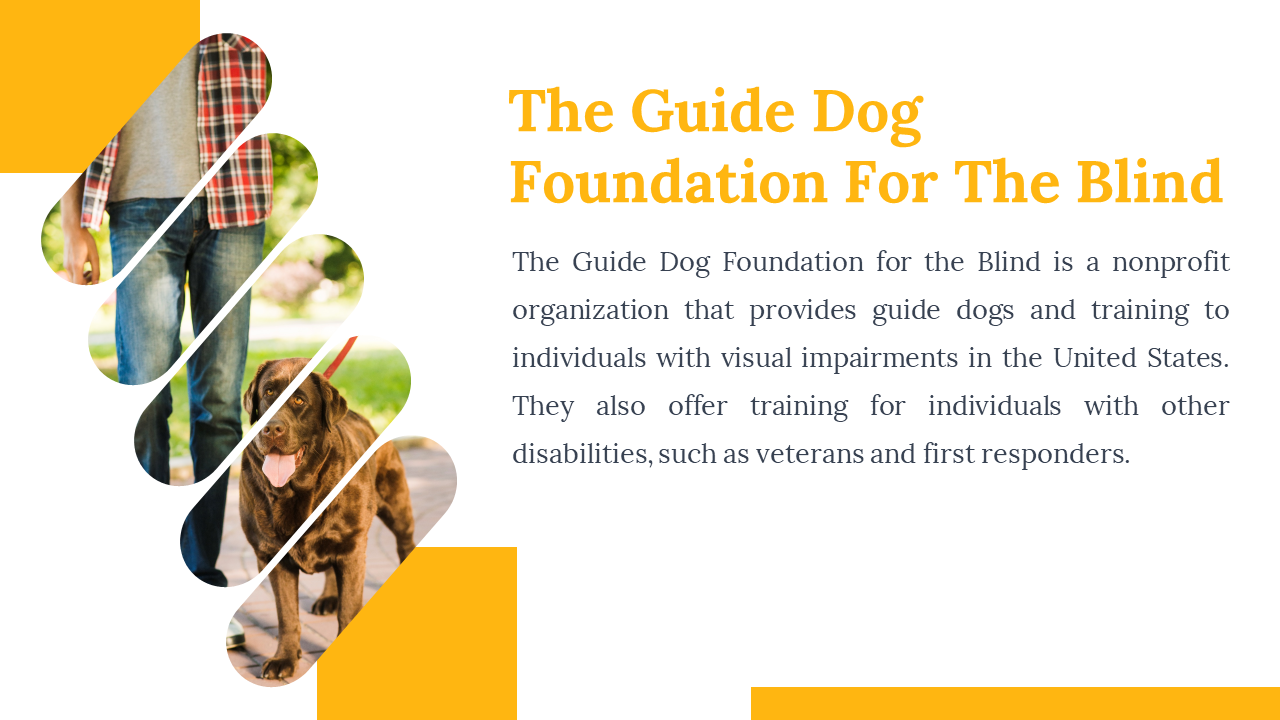 The Guide Dog Foundation For The Blind

The Guide Dog Foundation for the Blind is a nonprofit organization that provides guide dogs and training to individuals with visual impairments in the United States. They also offer training for individuals with other disabilities, such as veterans and first responders.